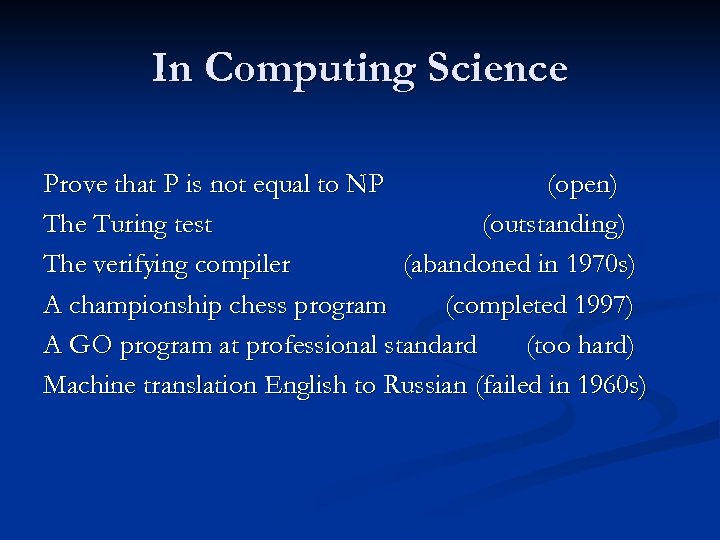 In Computing Science

Prove that P is not equal to NP (open)
The Turing test (outstanding)
The verifying compiler (abandoned in 1970s)
A championship chess program (completed 1997)
A GO program at professional standard (too hard)
Machine translation English to Russian (failed in 1960s)